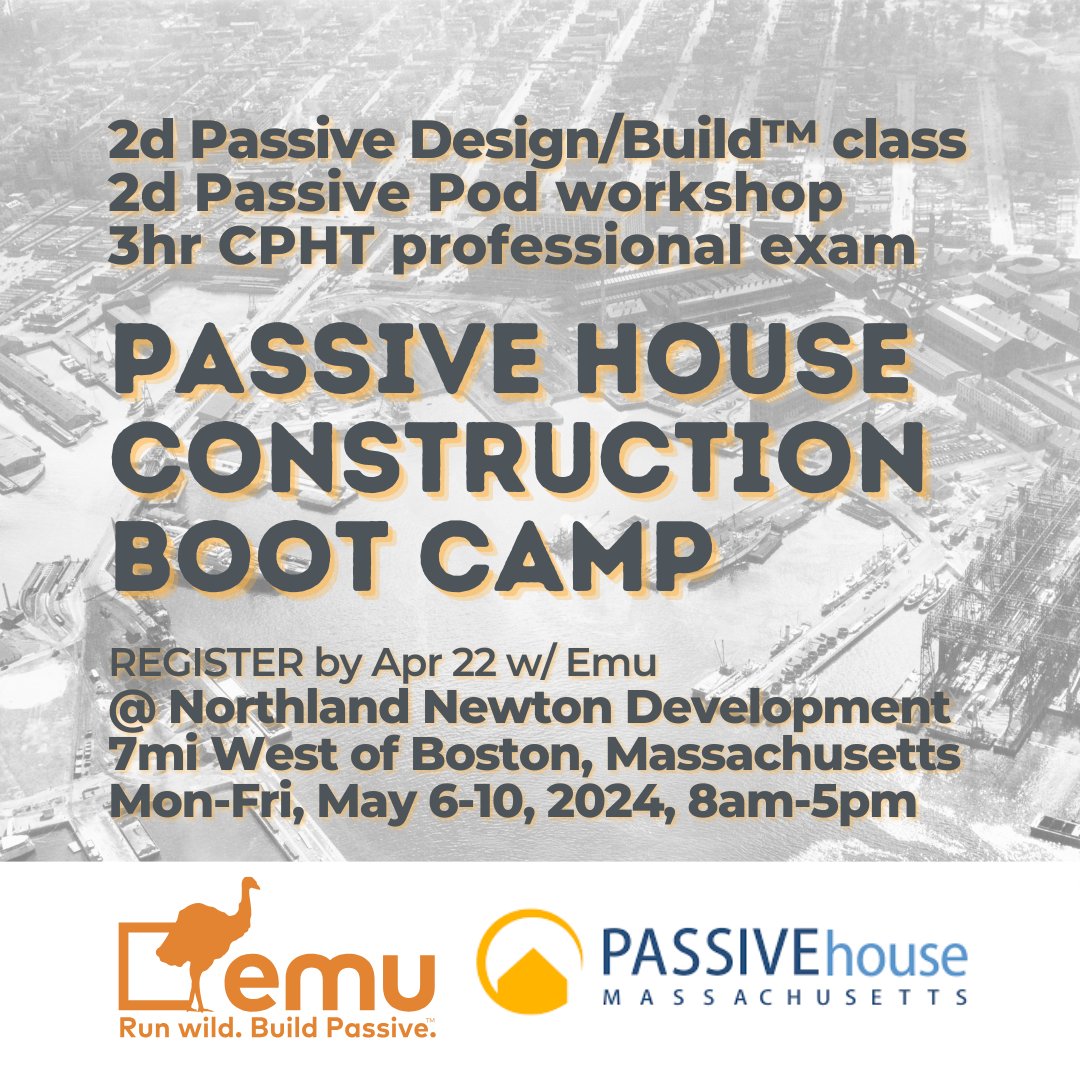 2d Passive Design/Build™ class
2d Passive Pod workshop
3hr CPHT professional exam

PASSIVE HOUSE CONSTRUCTION BOOT CAMP

REGISTER by Apr 22 w/ Emu
@ Northland Newton Development
7mi West of Boston, Massachusetts
Mon-Fri, May 6-10, 2024, 8am-5pm

emu
Run wild. Build Passive.™

PASSIVEhouse
MASSACHUSETTS